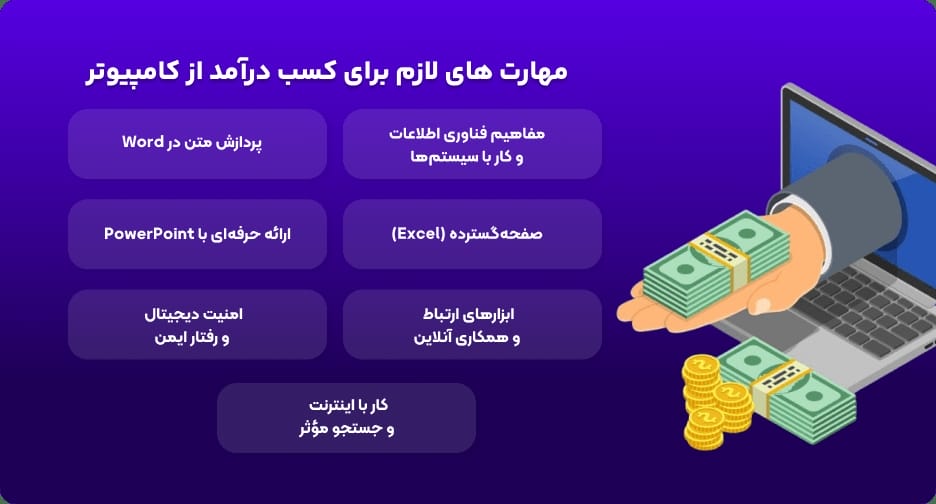 مهارت های لازم برای کسب درآمد از کامپیوتر

مفاهیم فناوری اطلاعات و کار با سیستم‌ها

پردازش متن در Word

صفحه‌گسترده (Excel)

ارائه حرفه‌ای با PowerPoint

ابزارهای ارتباط و همکاری آنلاین

امنیت دیجیتال و رفتار ایمن

کار با اینترنت و جستجو مؤثر